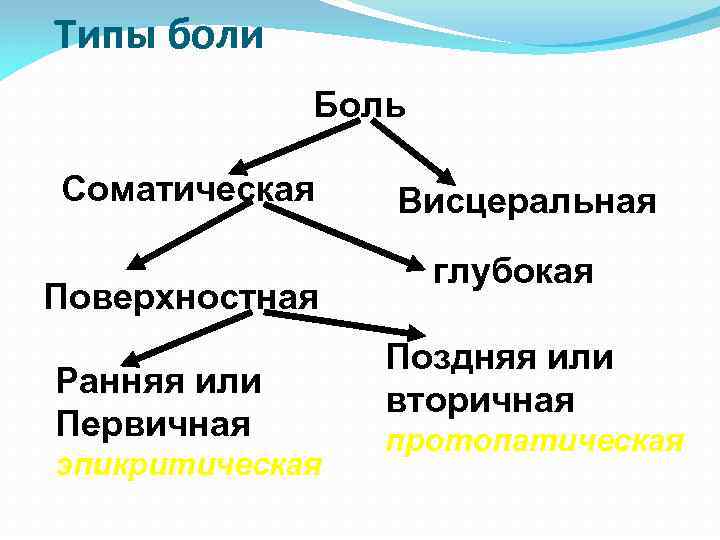 Типы боли

Боль

Соматическая

Висцеральная

Поверхностная

глубокая

Ранняя или Первичная эпикритическая

Поздняя или вторичная протопатическая